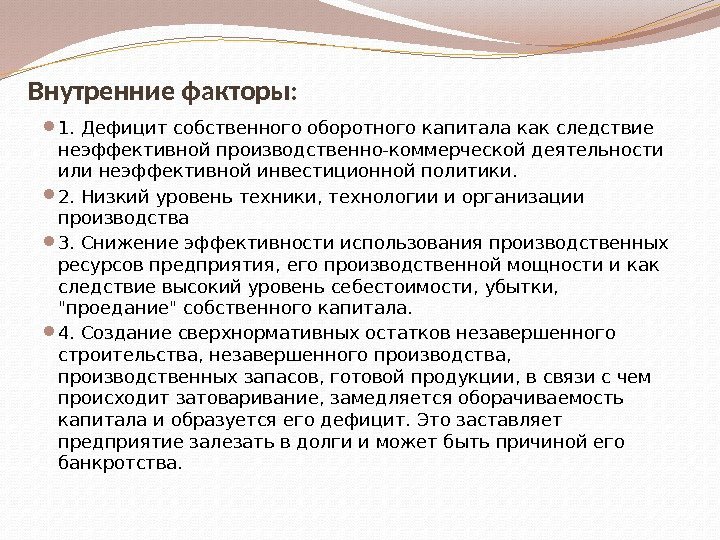 Внутренние факторы:

1. Дефицит собственного оборотного капитала как следствие неэффективной производственно-коммерческой деятельности или неэффективной инвестиционной политики.

2. Низкий уровень техники, технологии и организации производства

3. Снижение эффективности использования производственных ресурсов предприятия, его производственной мощности и как следствие высокий уровень себестоимости, убытки, "проедание" собственного капитала.

4. Создание сверхнормативных остатков незавершенного строительства, незавершенного производства, производственных запасов, готовой продукции, в связи с чем происходит затоваривание, замедляется оборачиваемость капитала и образуется его дефицит. Это заставляет предприятие залезать в долги и может быть причиной его банкротства.